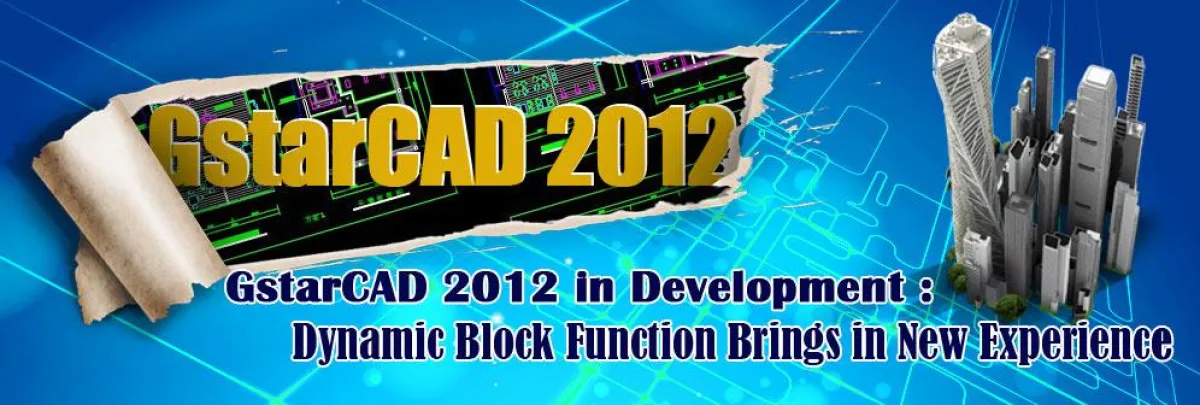 GstarCAD 2012

GstarCAD 2012 in Development :
Dynamic Block Function Brings in New Experience